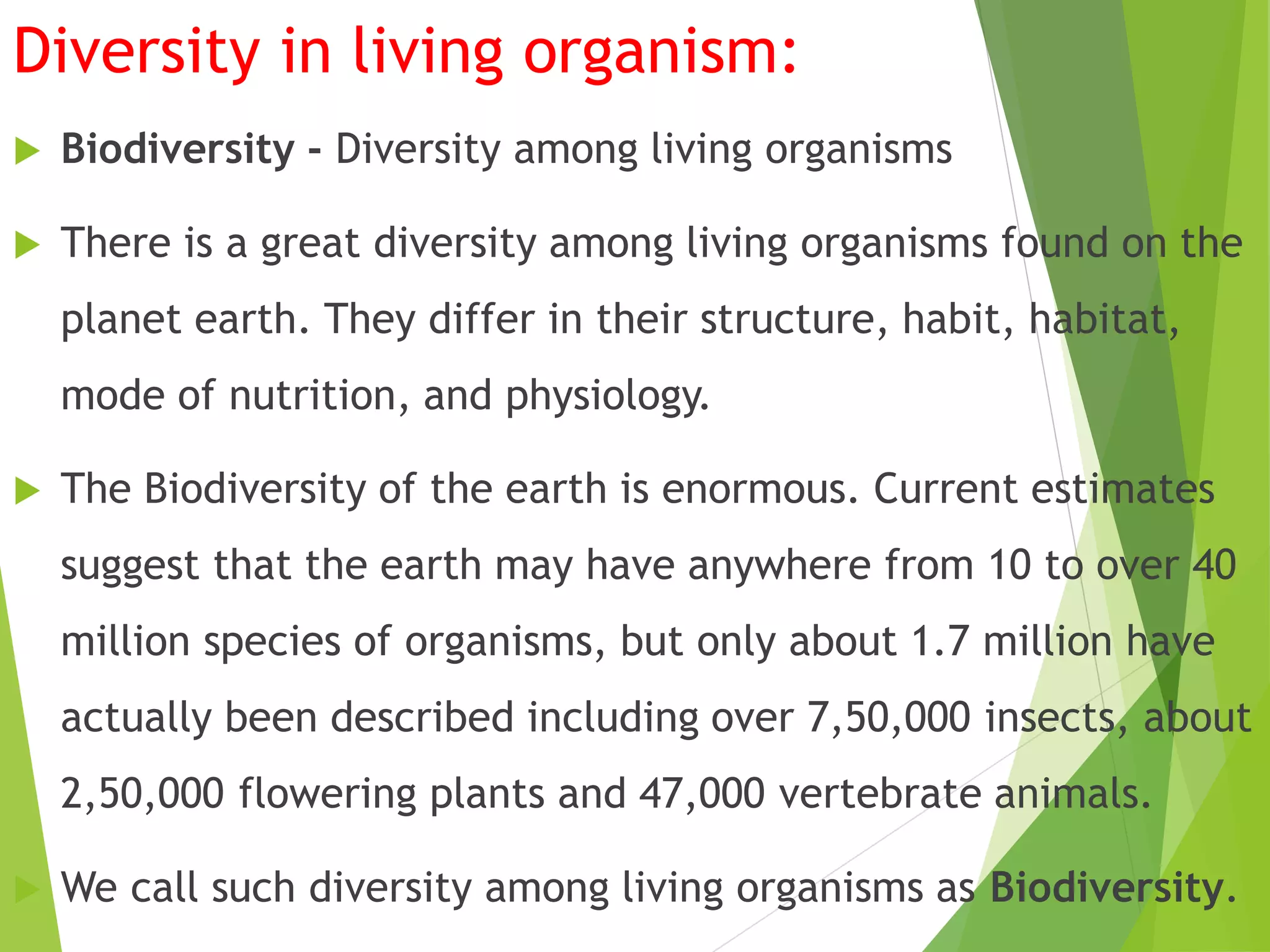 Diversity in living organism:

Biodiversity - Diversity among living organisms

There is a great diversity among living organisms found on the planet earth. They differ in their structure, habit, habitat, mode of nutrition, and physiology.

The Biodiversity of the earth is enormous. Current estimates suggest that the earth may have anywhere from 10 to over 40 million species of organisms, but only about 1.7 million have actually been described including over 7,50,000 insects, about 2,50,000 flowering plants and 47,000 vertebrate animals.

We call such diversity among living organisms as Biodiversity.